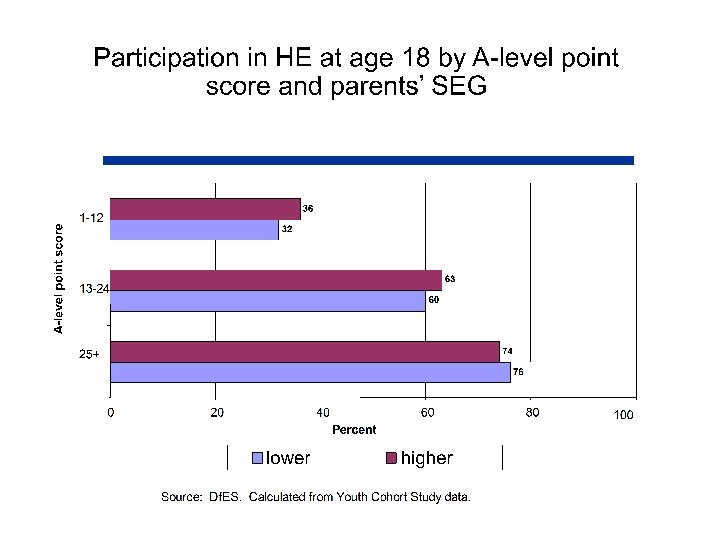 Participation in HE at age 18 by A-level point score and parents' SEG

A-level point score

1-12
36
32

13-24
63
60

25+
74
76

0
20
40
60
80
100

Percent

lower
higher

Source: DfES. Calculated from Youth Cohort Study data.